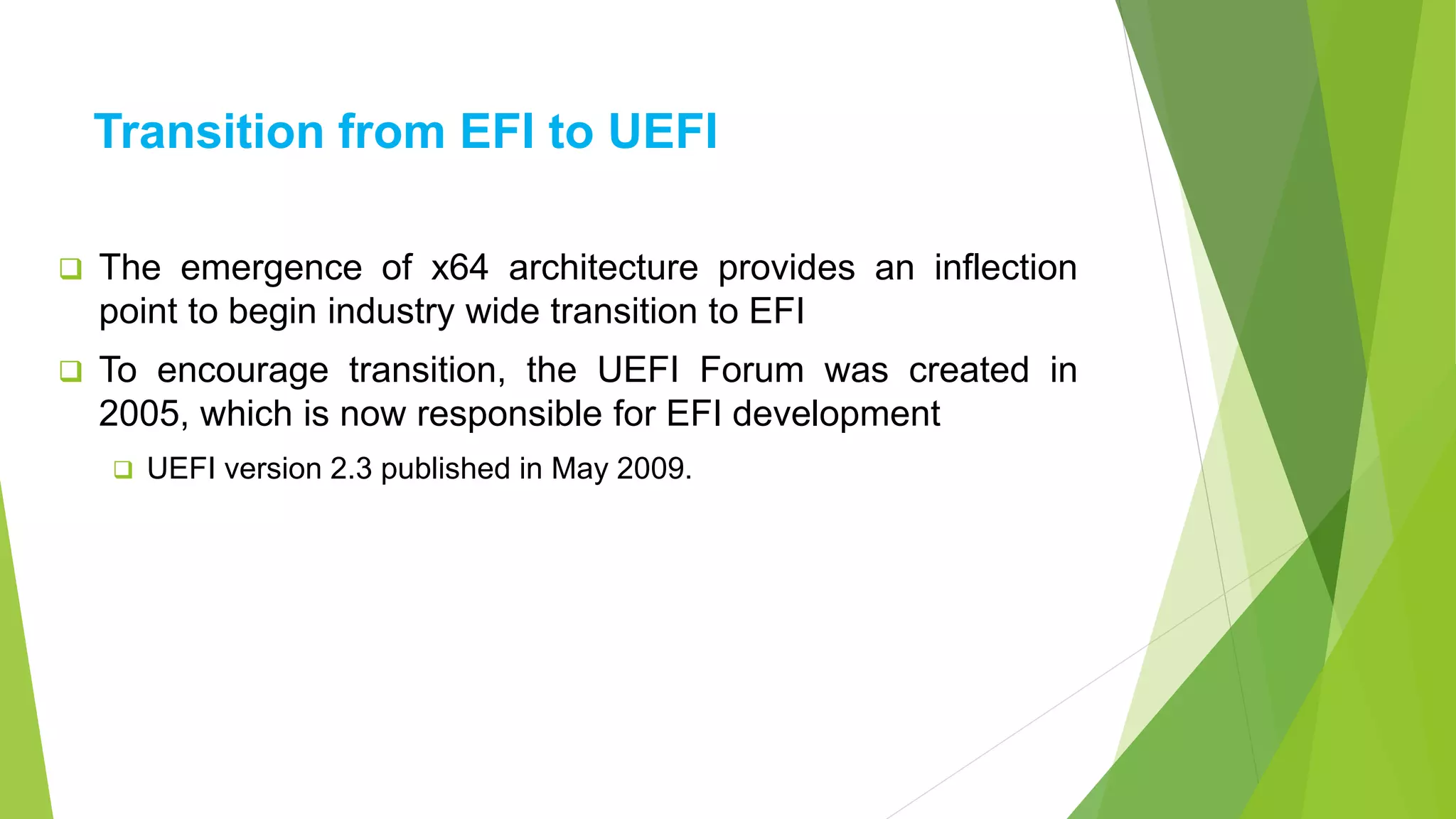 Transition from EFI to UEFI

❑ The emergence of x64 architecture provides an inflection point to begin industry wide transition to EFI

❑ To encourage transition, the UEFI Forum was created in 2005, which is now responsible for EFI development

❑ UEFI version 2.3 published in May 2009.